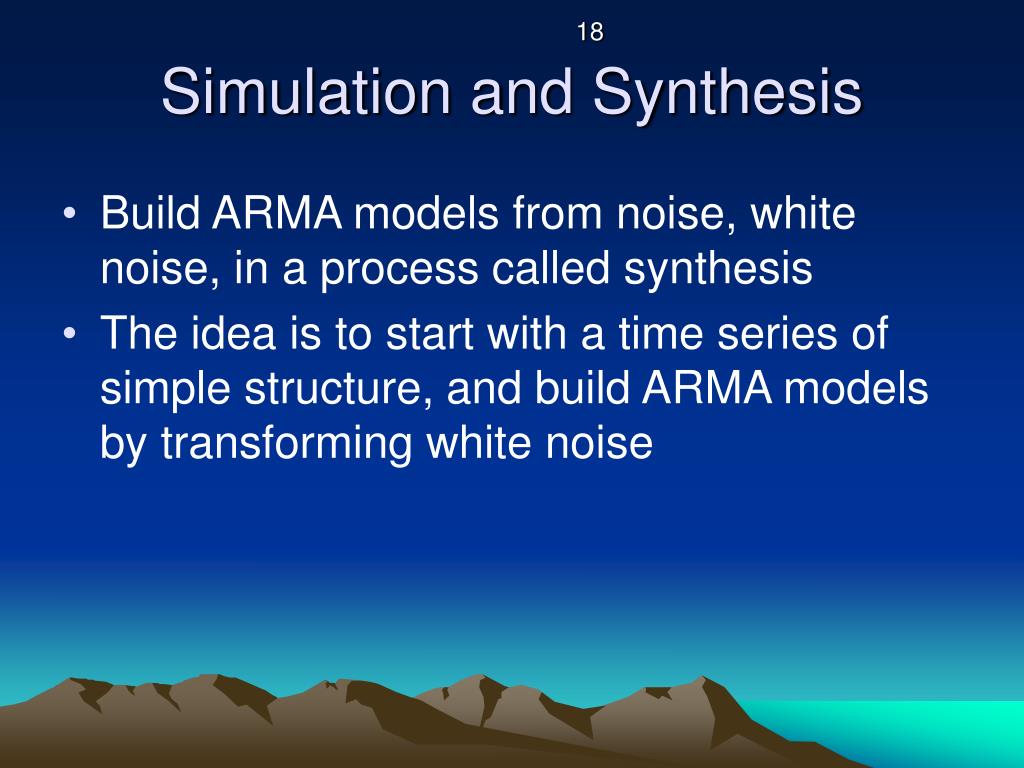 18

Simulation and Synthesis

• Build ARMA models from noise, white noise, in a process called synthesis
• The idea is to start with a time series of simple structure, and build ARMA models by transforming white noise